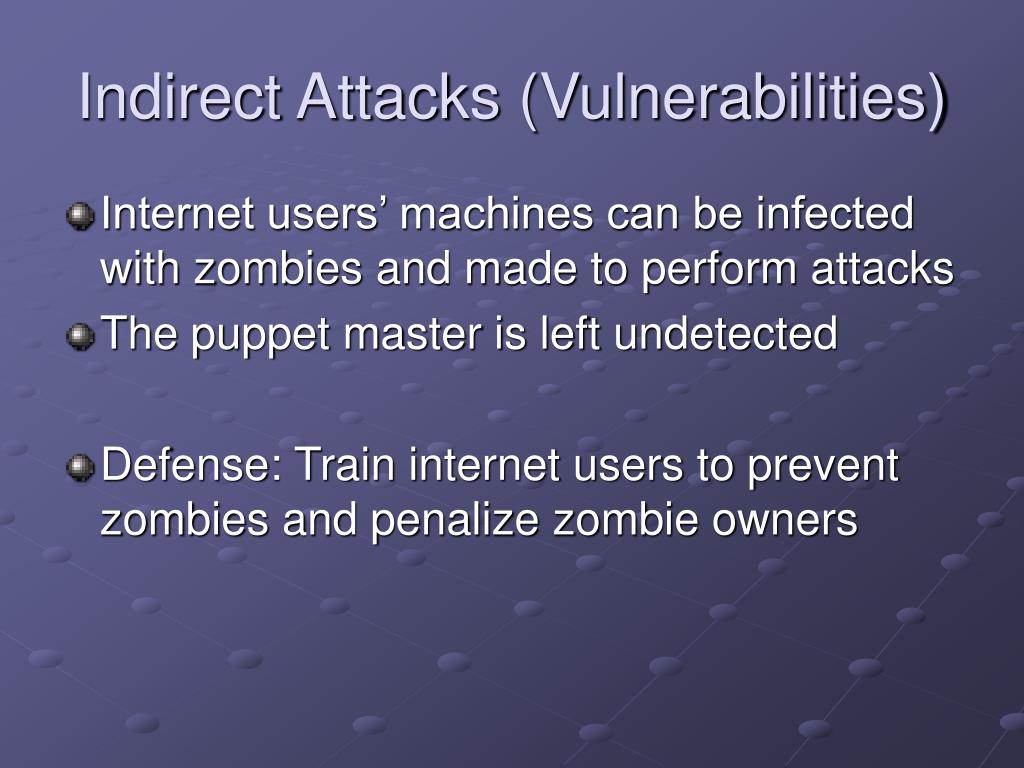 Indirect Attacks (Vulnerabilities)

Internet users’ machines can be infected with zombies and made to perform attacks

The puppet master is left undetected

Defense: Train internet users to prevent zombies and penalize zombie owners